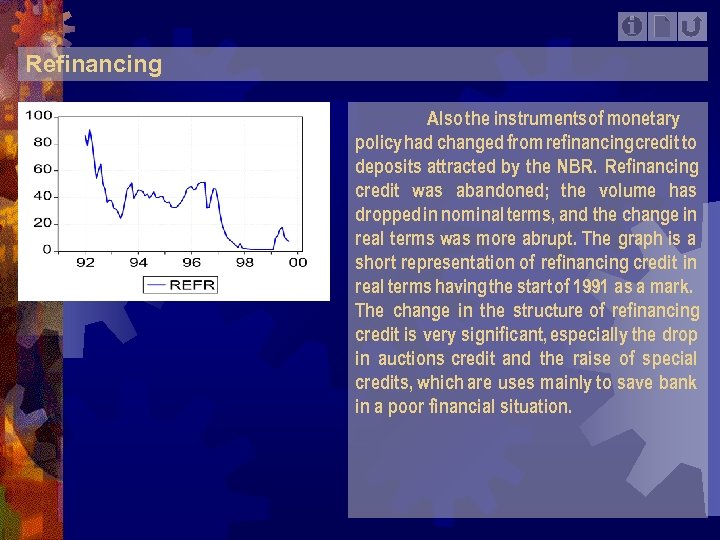 Refinancing

100
80
60
40
20
0
92
94
96
98
00
REFR

Also the instruments of monetary policy had changed from refinancing credit to deposits attracted by the NBR. Refinancing credit was abandoned; the volume has dropped in nominal terms, and the change in real terms was more abrupt. The graph is a short representation of refinancing credit in real terms having the start of 1991 as a mark. The change in the structure of refinancing credit is very significant, especially the drop in auctions credit and the raise of special credits, which are uses mainly to save bank in a poor financial situation.